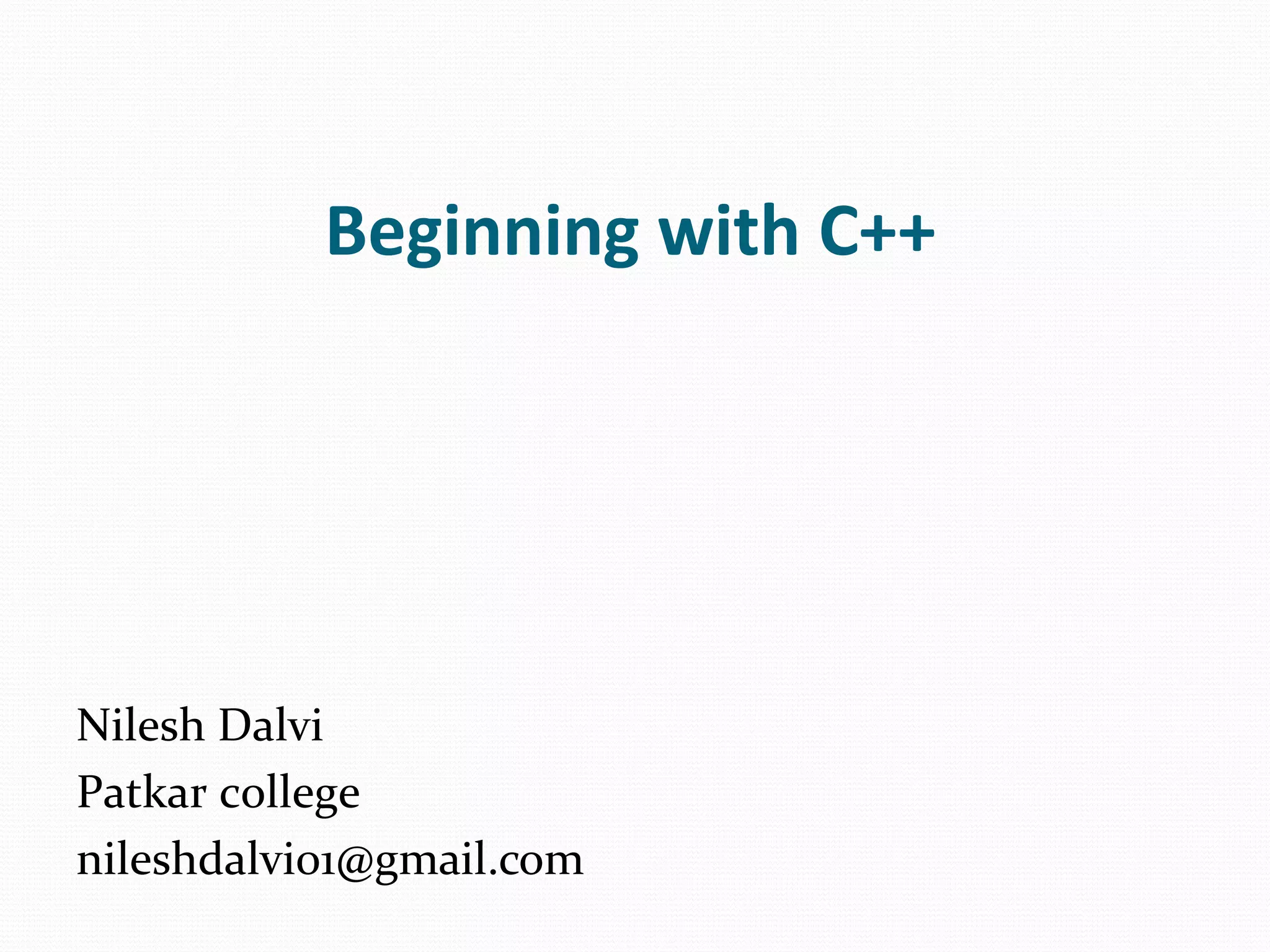 Beginning with C++

Nilesh Dalvi
Patkar college
nileshdalvi01@gmail.com